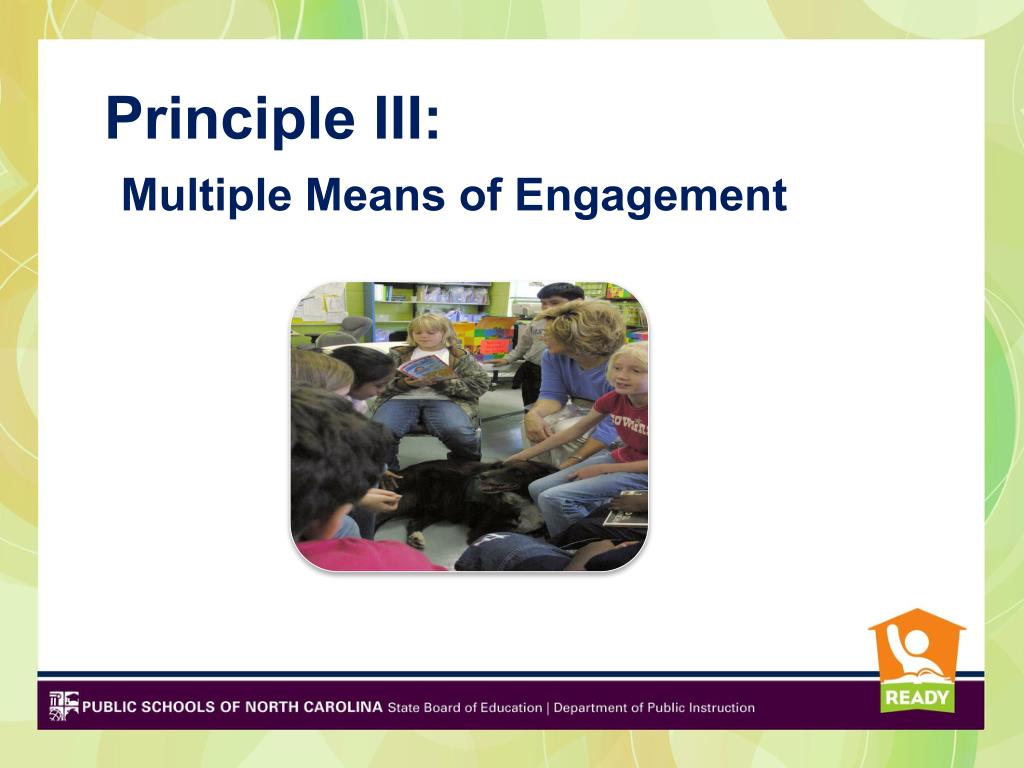 Principle III:

Multiple Means of Engagement

PUBLIC SCHOOLS OF NORTH CAROLINA State Board of Education | Department of Public Instruction

READY